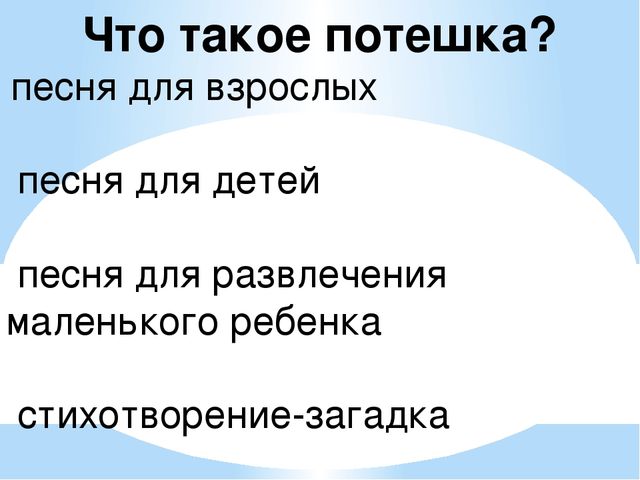 Что такое потешка?

песня для взрослых

песня для детей

песня для развлечения маленького ребенка

стихотворение-загадка